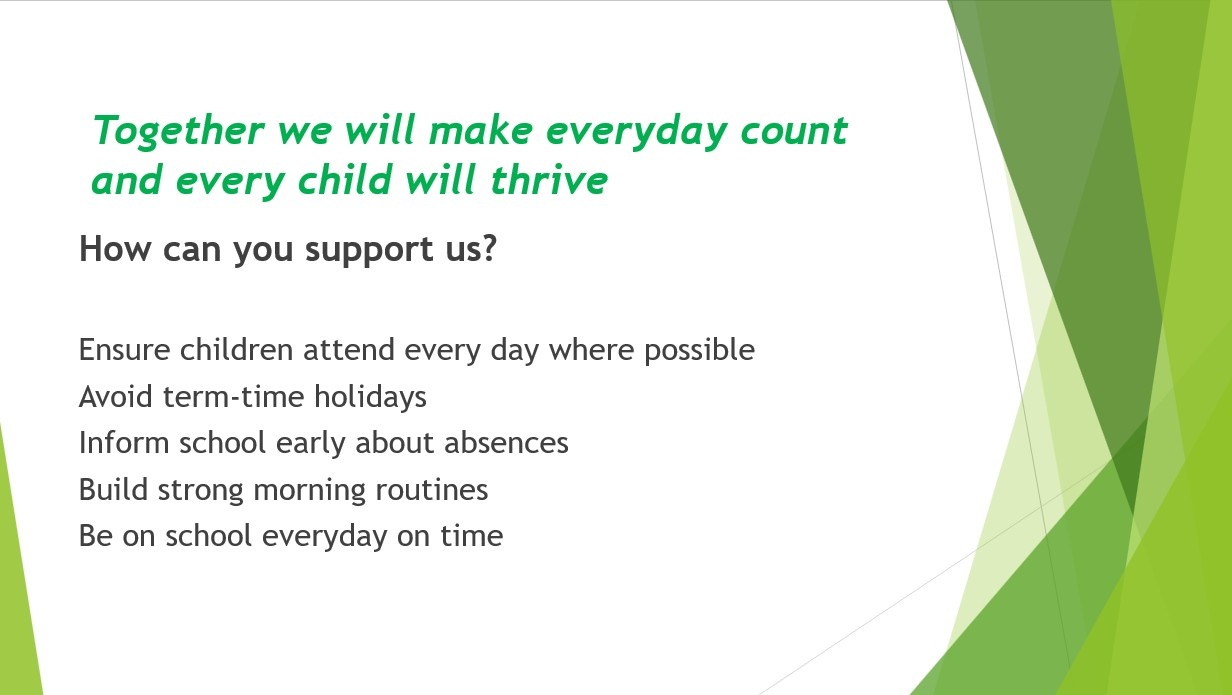 Together we will make everyday count and every child will thrive

How can you support us?

Ensure children attend every day where possible
Avoid term-time holidays
Inform school early about absences
Build strong morning routines
Be on school everyday on time